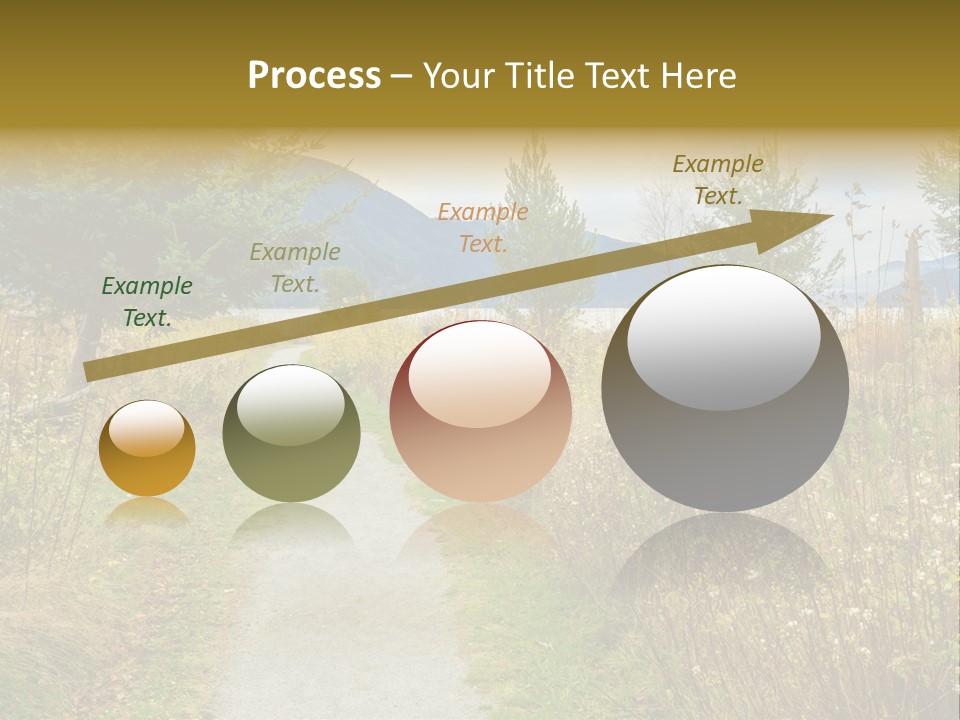 Process – Your Title Text Here

Example Text.

Example Text.

Example Text.

Example Text.